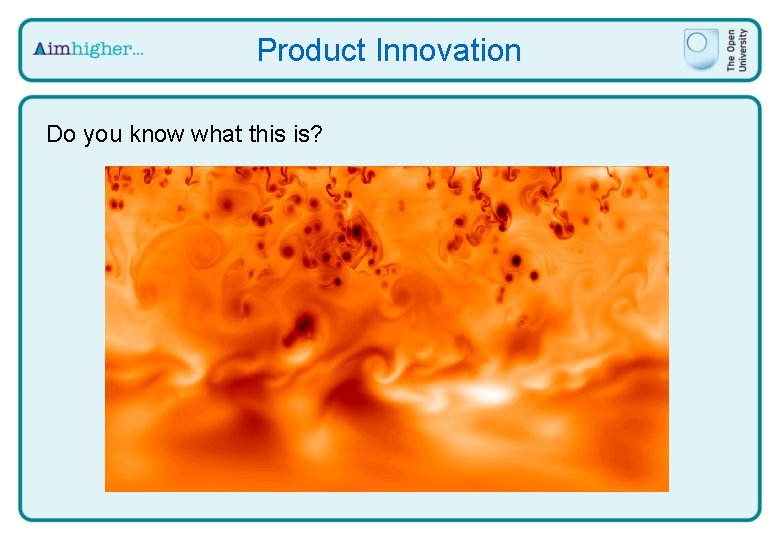 Aimhigher...

Product Innovation

The Open University

Do you know what this is?